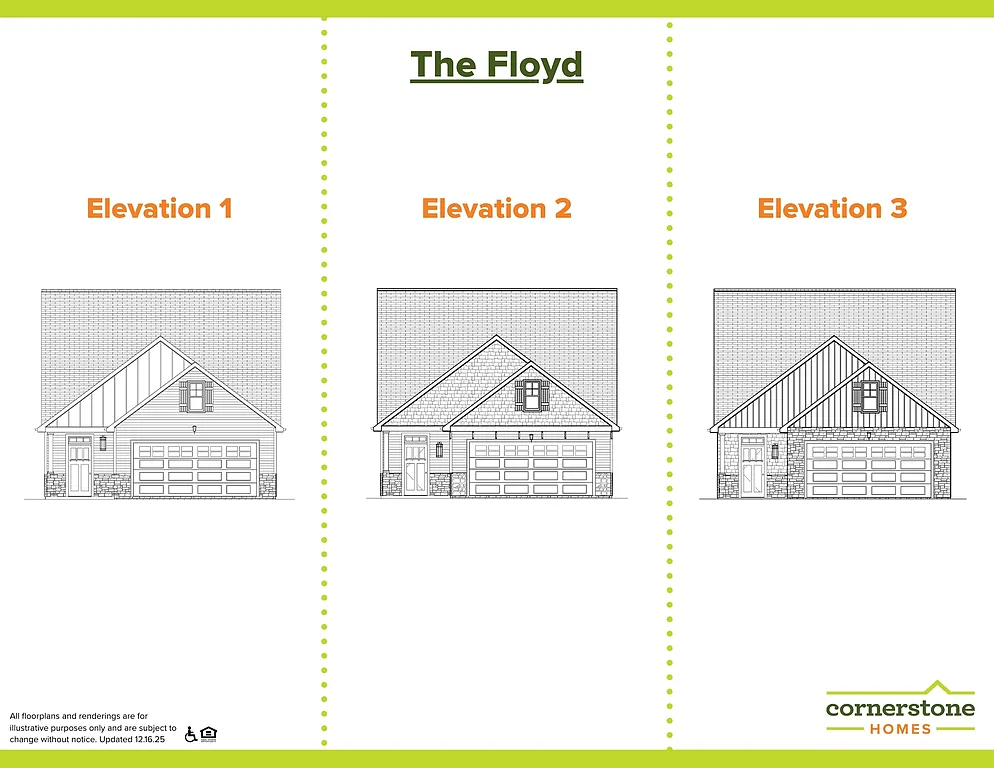 The Floyd

Elevation 1

Elevation 2

Elevation 3

All floorplans and renderings are for illustrative purposes only and are subject to change without notice. Updated 12.16.25

cornerstone
HOMES